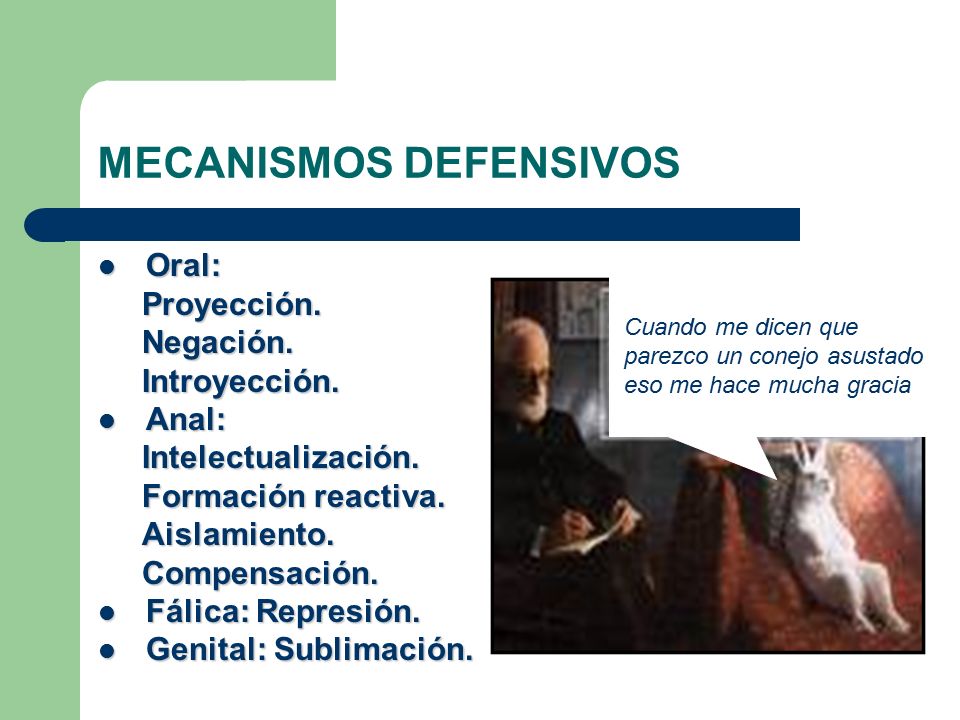 MECANISMOS DEFENSIVOS

- Oral:
Proyección.
Negación.
Introyección.
- Anal:
Intelectualización.
Formación reactiva.
Aislamiento.
Compensación.
- Fálica: Represión.
- Genital: Sublimación.

Cuando me dicen que parezco un conejo asustado eso me hace mucha gracia